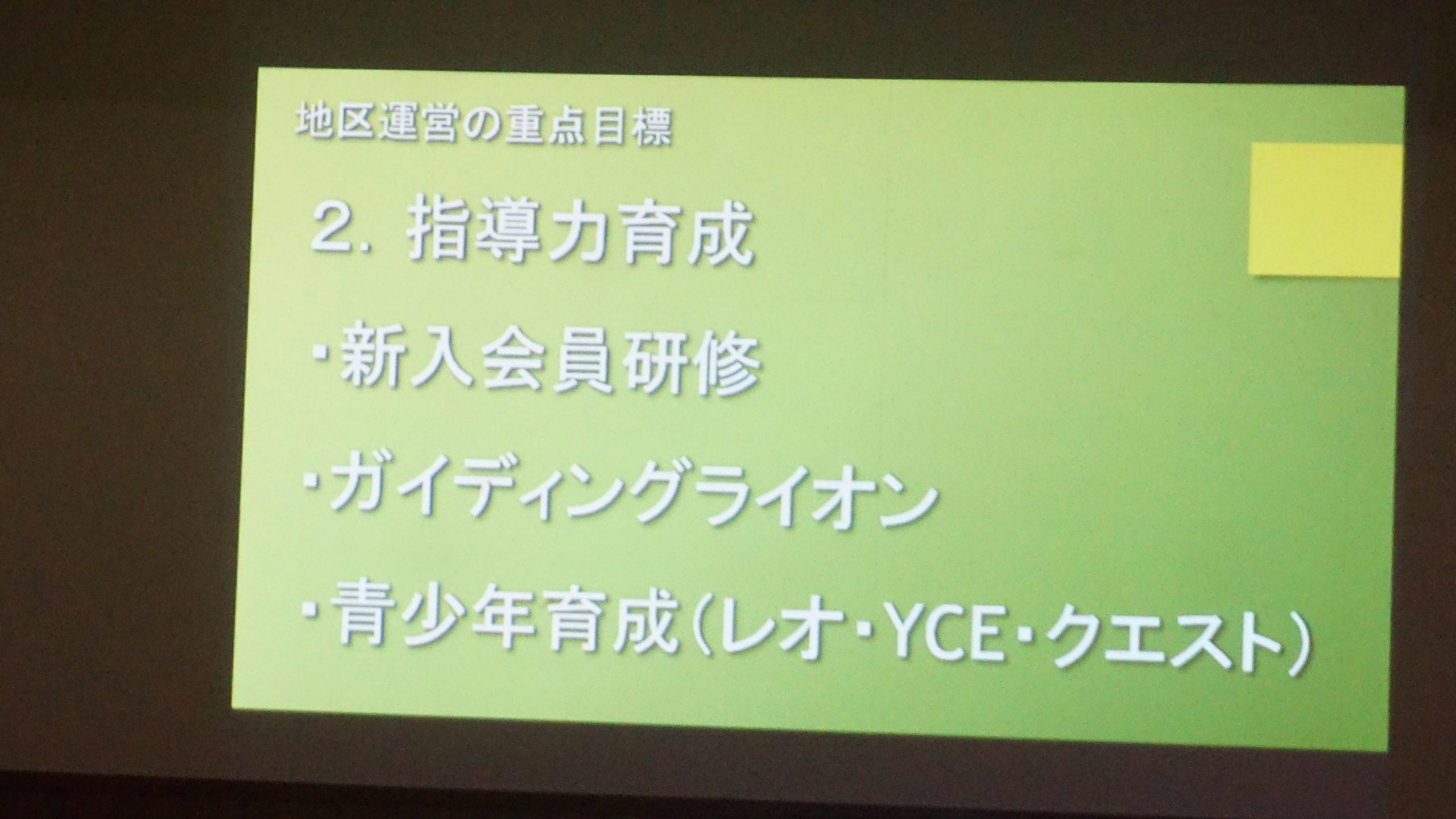 地区運営の重点目標

2. 指導力育成

・新入会員研修

・ガイディングライオン

・青少年育成（レオ・YCE・クエスト）